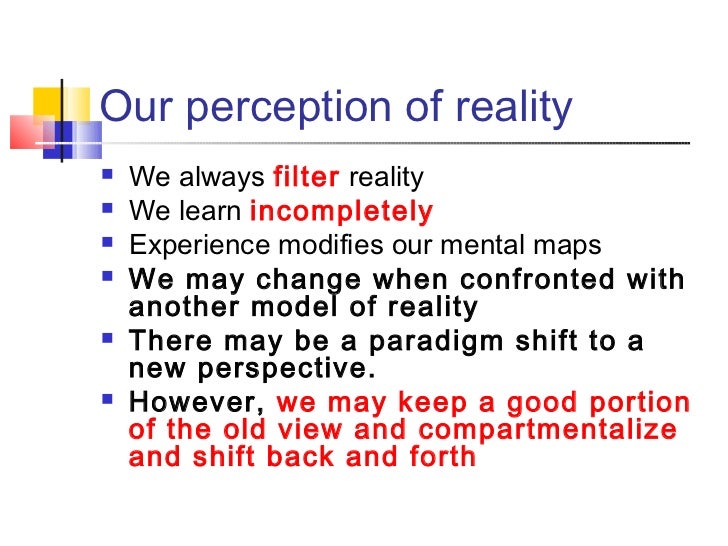 Our perception of reality

- We always filter reality
- We learn incompletely
- Experience modifies our mental maps
- We may change when confronted with another model of reality
- There may be a paradigm shift to a new perspective.
- However, we may keep a good portion of the old view and compartmentalize and shift back and forth